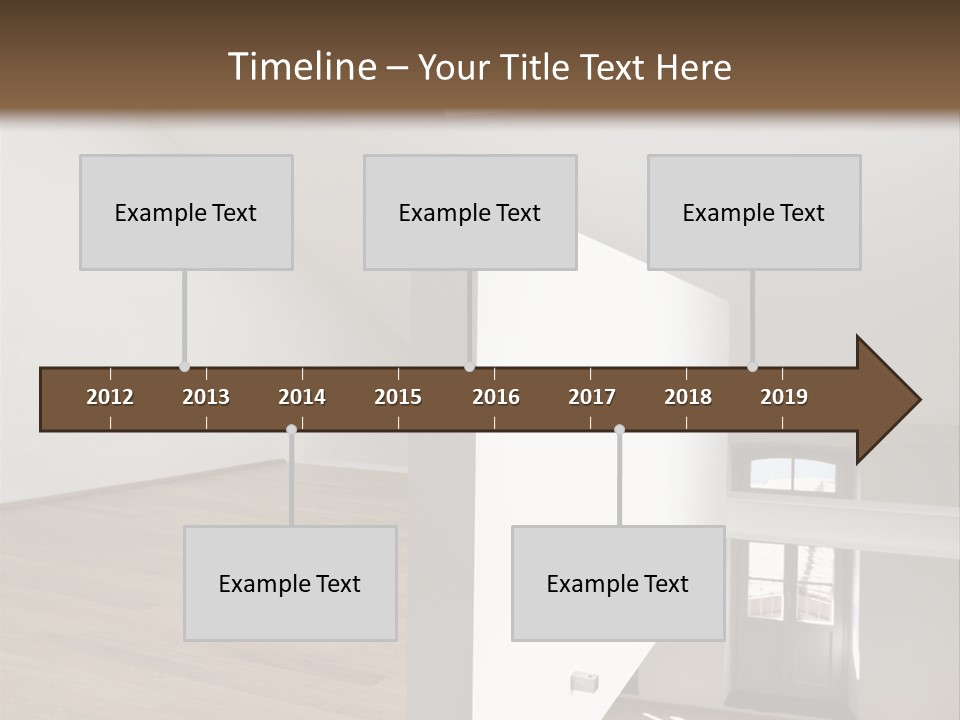 Timeline – Your Title Text Here

Example Text

Example Text

Example Text

2012 2013 2014 2015 2016 2017 2018 2019

Example Text

Example Text